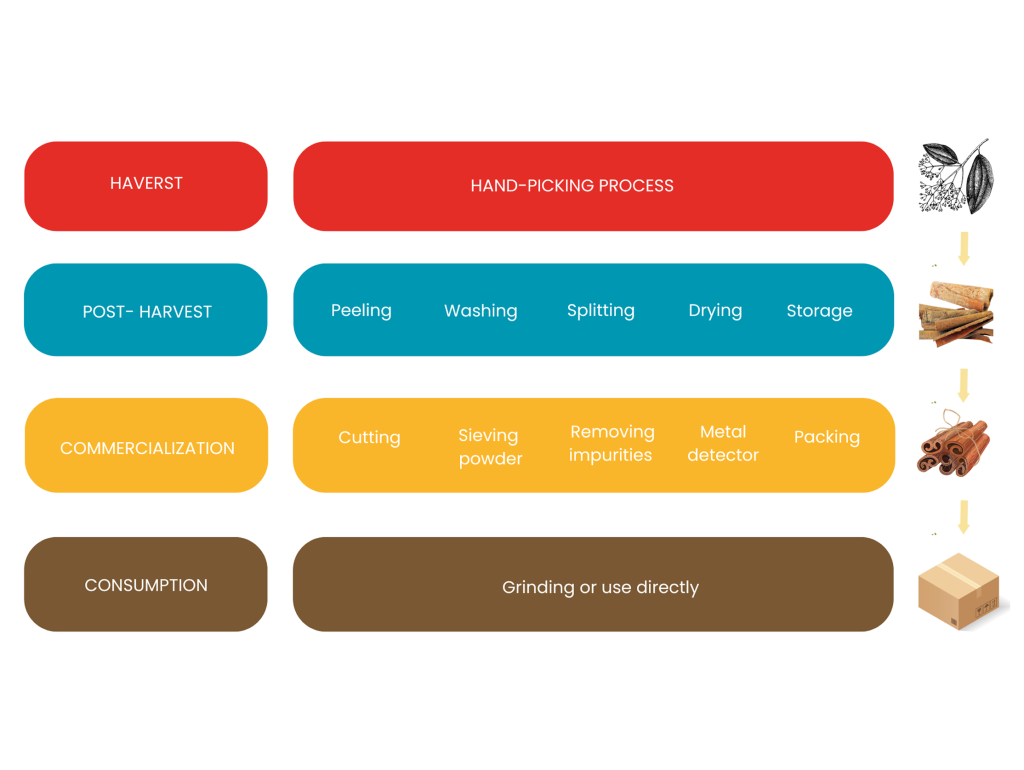 HAVERST

HAND-PICKING PROCESS

POST- HARVEST

Peeling Washing Splitting Drying Storage

COMMERCIALIZATION

Cutting Sieving powder Removing impurities Metal detector Packing

CONSUMPTION

Grinding or use directly